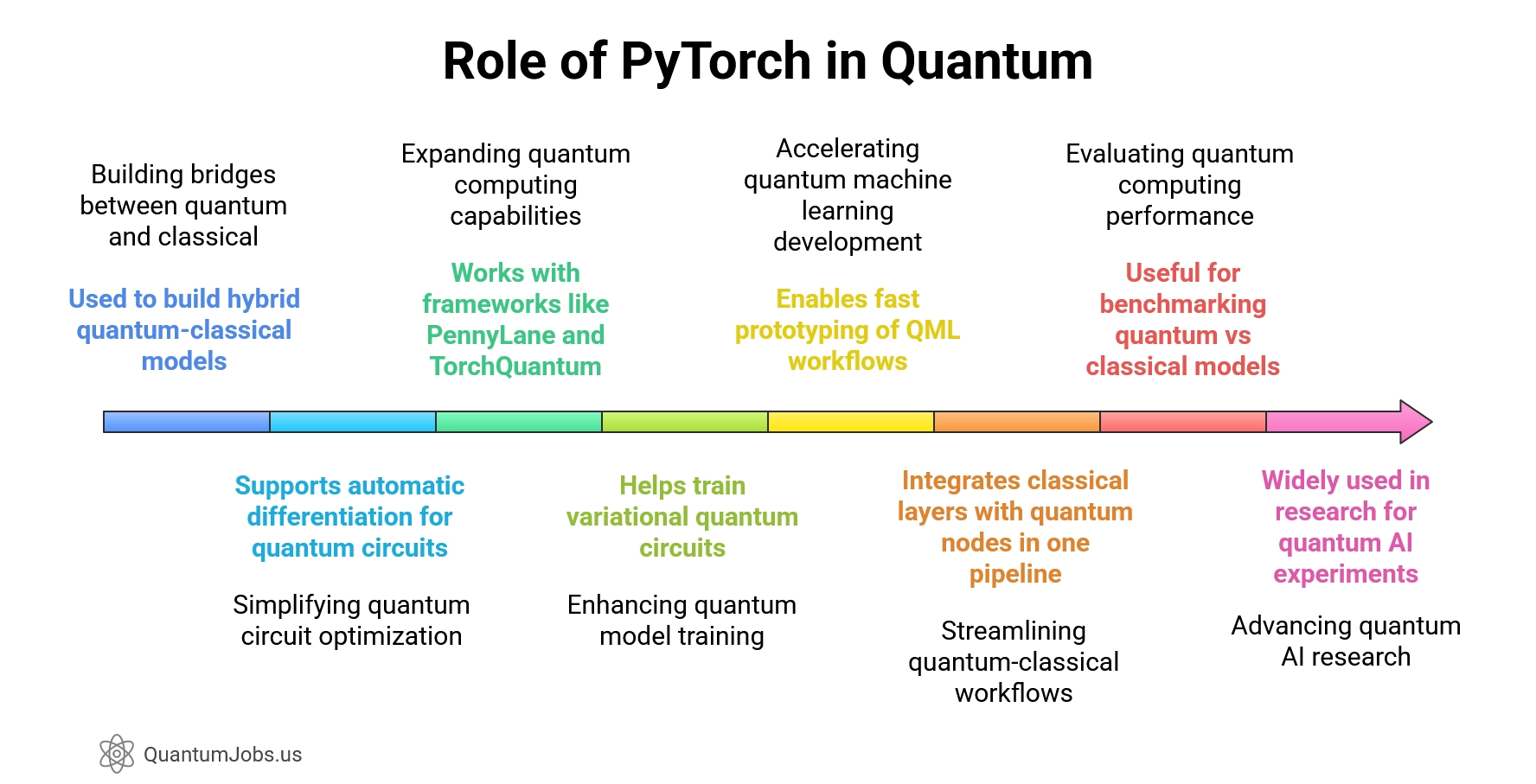 Role of PyTorch in Quantum

Building bridges between quantum and classical

Used to build hybrid quantum-classical models

Expanding quantum computing capabilities

Works with frameworks like PennyLane and TorchQuantum

Accelerating quantum machine learning development

Enables fast prototyping of QML workflows

Evaluating quantum computing performance

Useful for benchmarking quantum vs classical models

Supports automatic differentiation for quantum circuits

Simplifying quantum circuit optimization

Helps train variational quantum circuits

Enhancing quantum model training

Integrates classical layers with quantum nodes in one pipeline

Streamlining quantum-classical workflows

Widely used in research for quantum AI experiments

Advancing quantum AI research

QuantumJobs.us